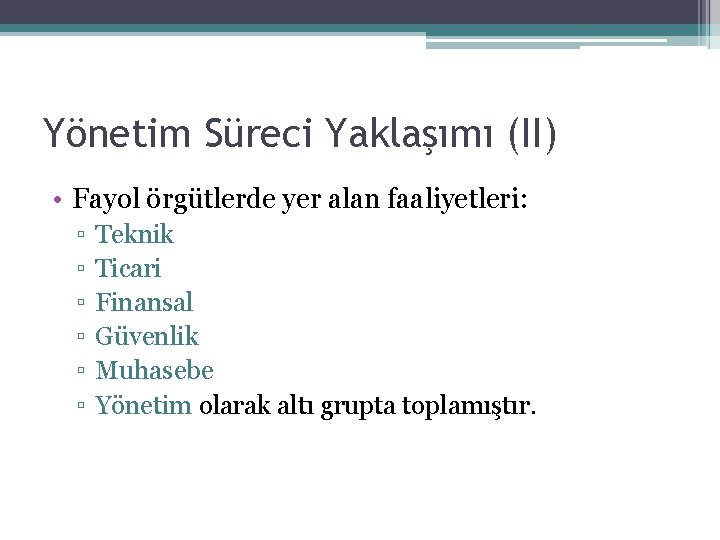 Yönetim Süreci Yaklaşımı (II)

• Fayol örgütlerde yer alan faaliyetleri:
  ▫ Teknik
  ▫ Ticari
  ▫ Finansal
  ▫ Güvenlik
  ▫ Muhasebe
  ▫ Yönetim olarak altı grupta toplamıştır.